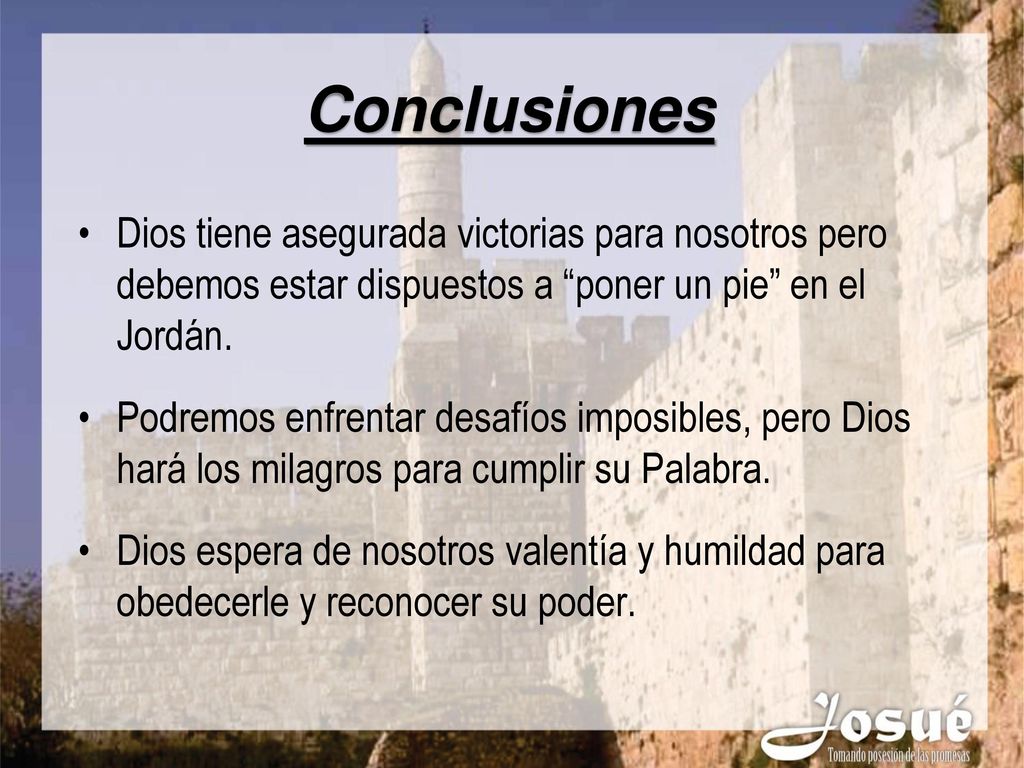 Conclusiones

• Dios tiene asegurada victorias para nosotros pero debemos estar dispuestos a “poner un pie” en el Jordán.

• Podremos enfrentar desafíos imposibles, pero Dios hará los milagros para cumplir su Palabra.

• Dios espera de nosotros valentía y humildad para obedecerle y reconocer su poder.

Josué
Tomando posesión de las promesas